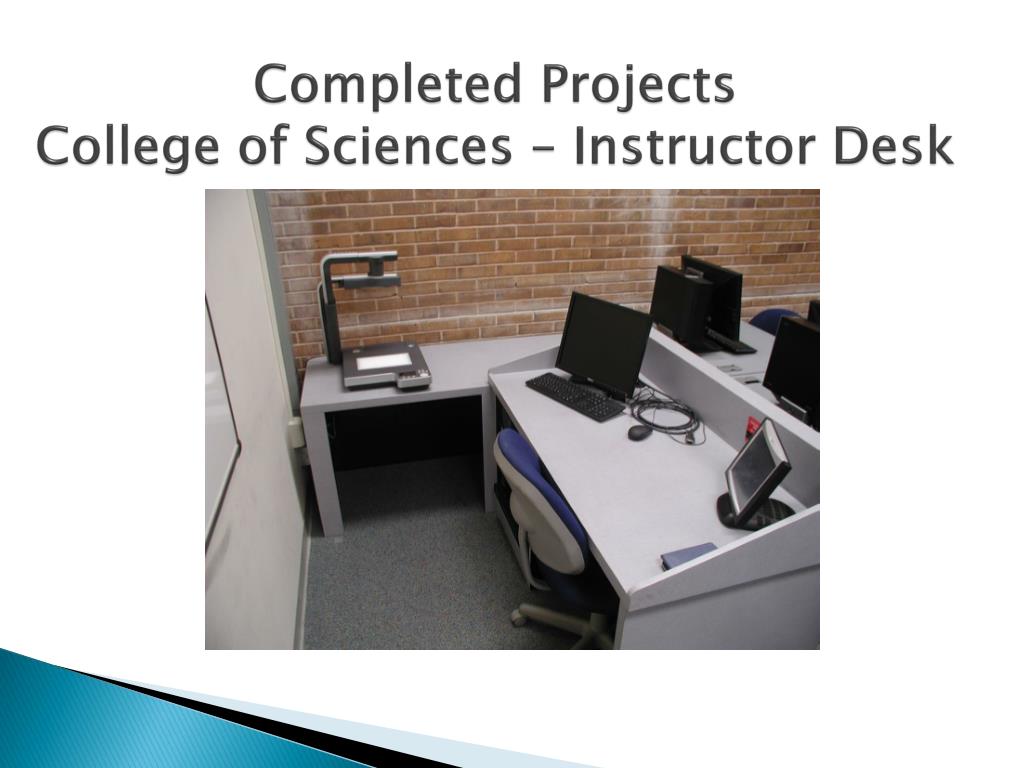 Completed Projects
College of Sciences – Instructor Desk